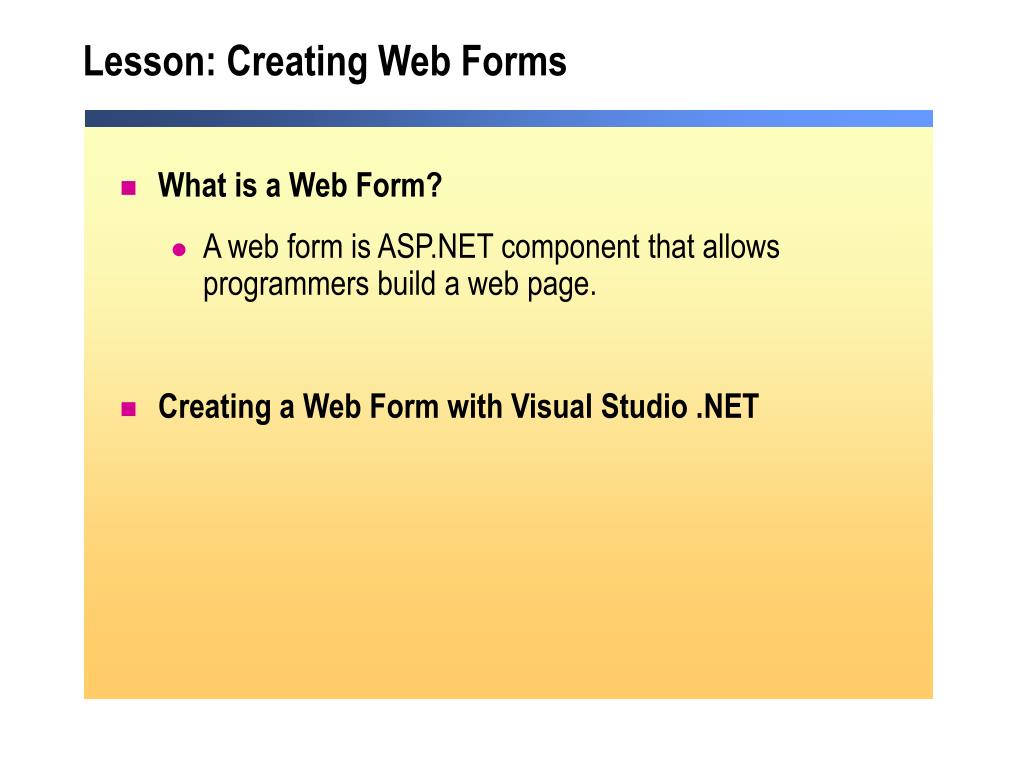 Lesson: Creating Web Forms

What is a Web Form?

A web form is ASP.NET component that allows programmers build a web page.

Creating a Web Form with Visual Studio .NET